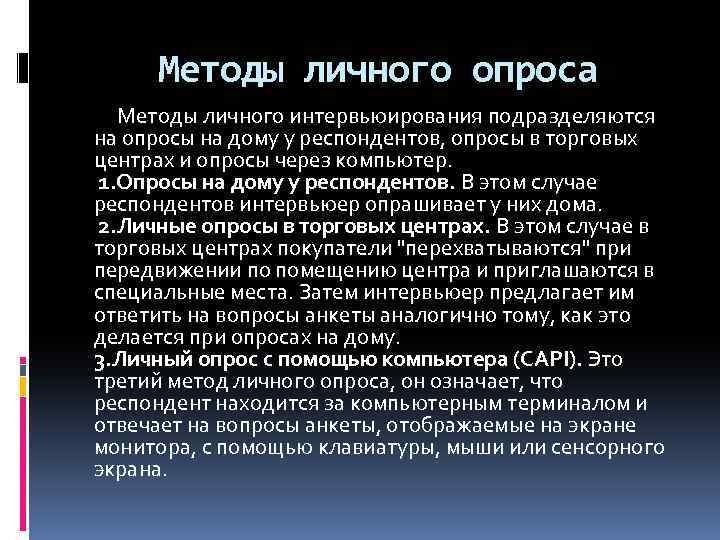 Методы личного опроса

Методы личного интервьюирования подразделяются на опросы на дому у респондентов, опросы в торговых центрах и опросы через компьютер.

1.Опросы на дому у респондентов. В этом случае респондентов интервьюер опрашивает у них дома.

2.Личные опросы в торговых центрах. В этом случае в торговых центрах покупатели "перехватываются" при передвижении по помещению центра и приглашаются в специальные места. Затем интервьюер предлагает им ответить на вопросы анкеты аналогично тому, как это делается при опросах на дому.

3.Личный опрос с помощью компьютера (CAPI). Это третий метод личного опроса, он означает, что респондент находится за компьютерным терминалом и отвечает на вопросы анкеты, отображаемые на экране монитора, с помощью клавиатуры, мыши или сенсорного экрана.